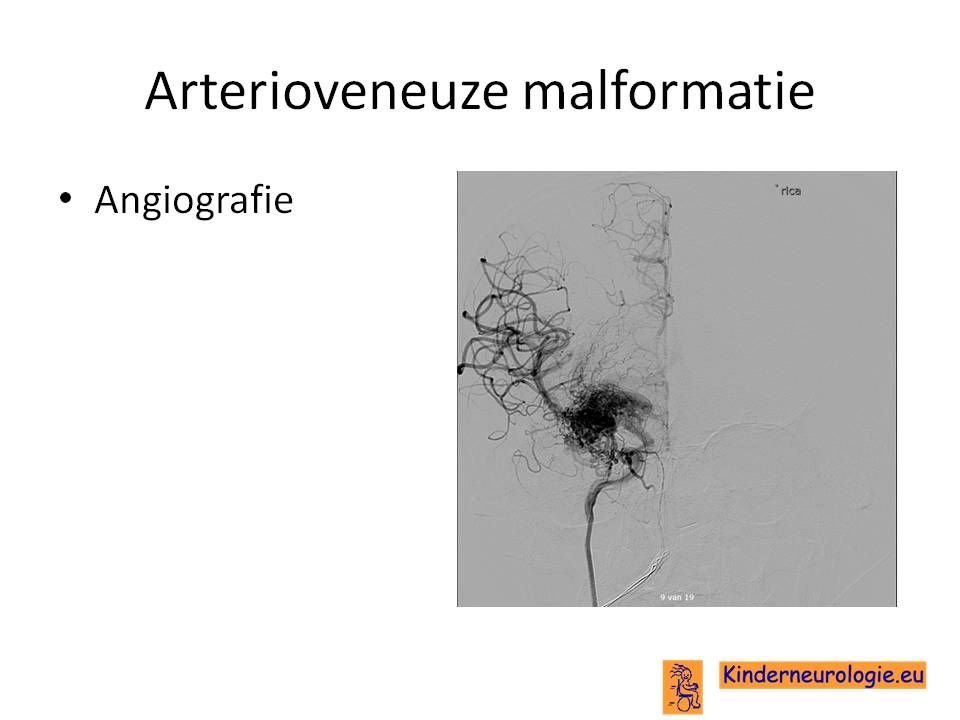 Arterioveneuze malformatie

• Angiografie

rica

9 van 19

Kinderneurologie.eu